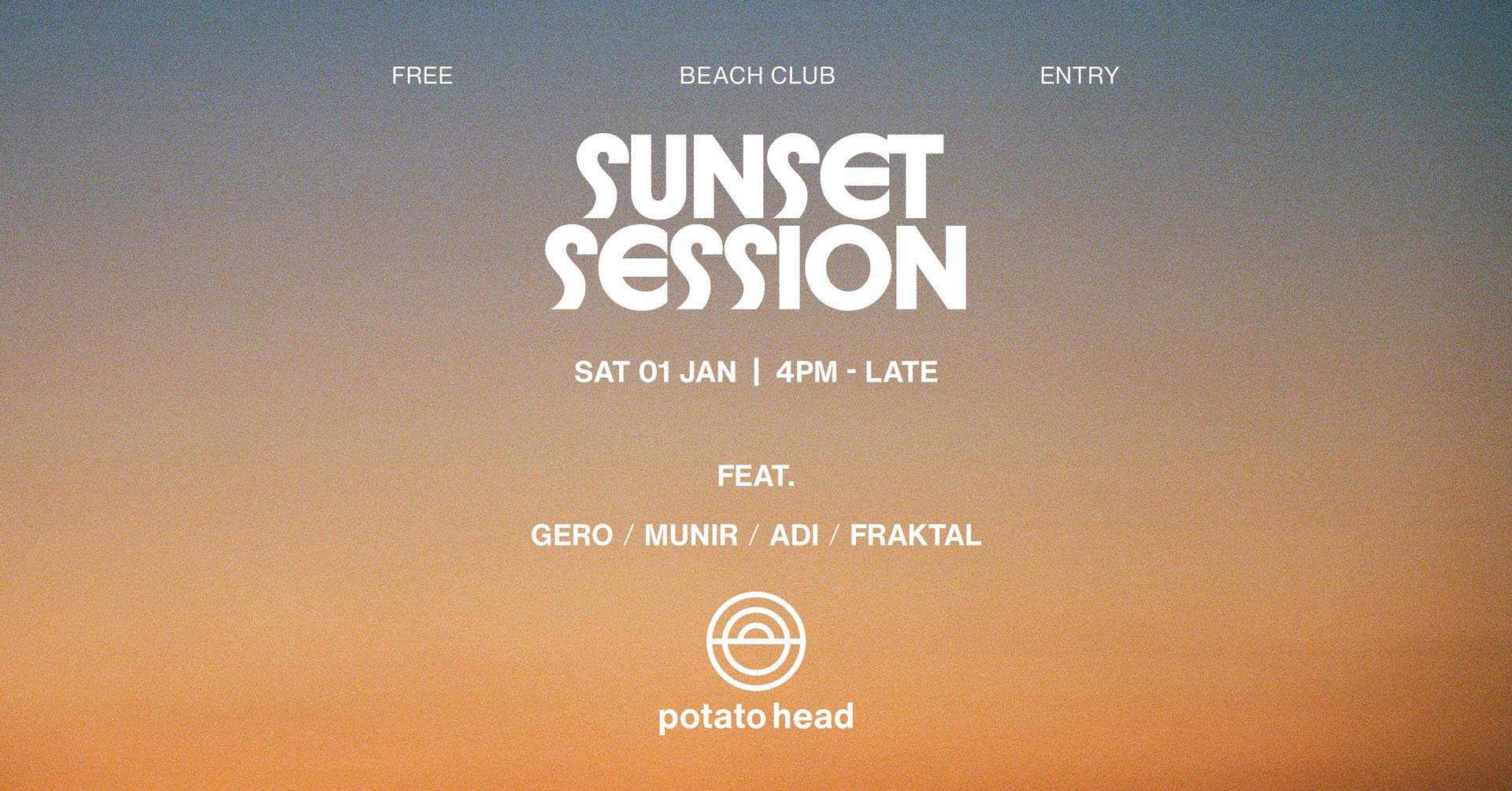 FREE BEACH CLUB ENTRY

SUNSET
SESSION

SAT 01 JAN | 4PM - LATE

FEAT.

GERO / MUNIR / ADI / FRAKTAL

potato head